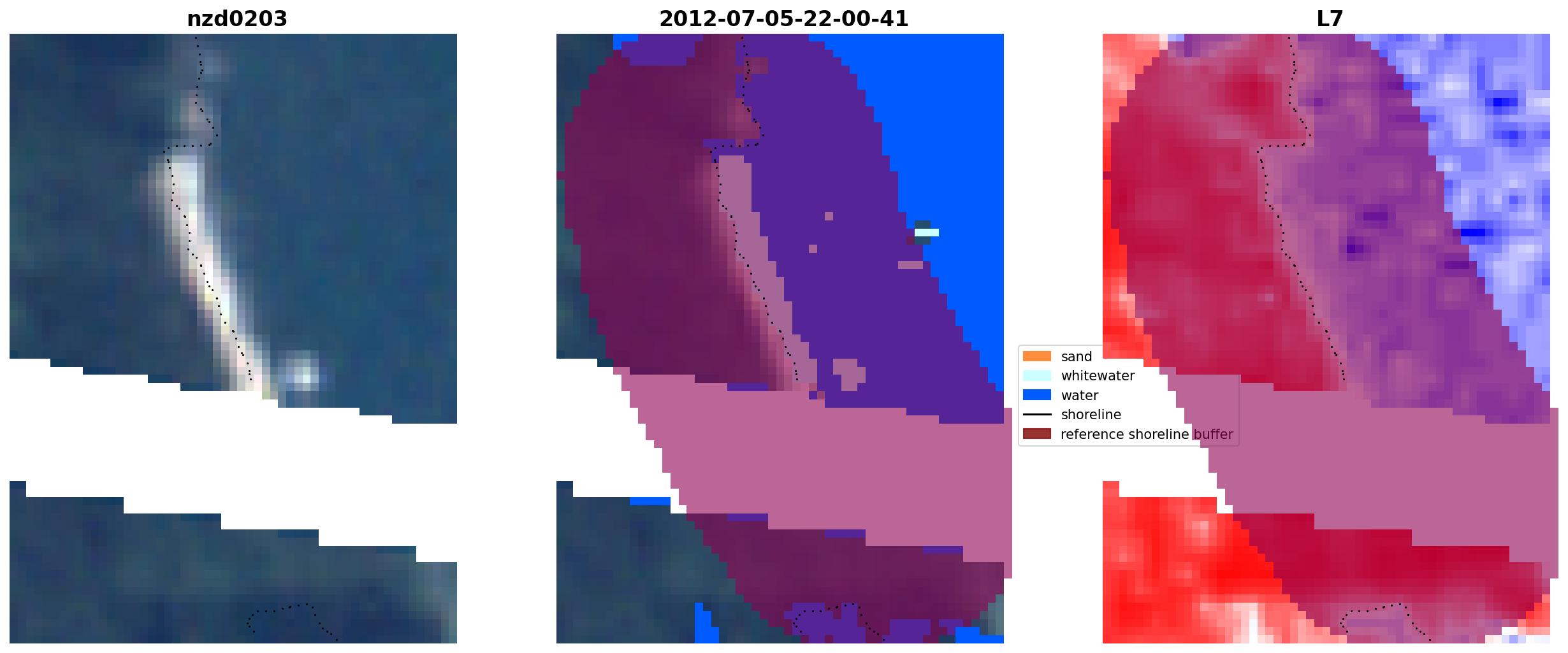 nzd0203

2012-07-05-22-00-41

L7

sand
whitewater
water
shoreline
reference shoreline buffer